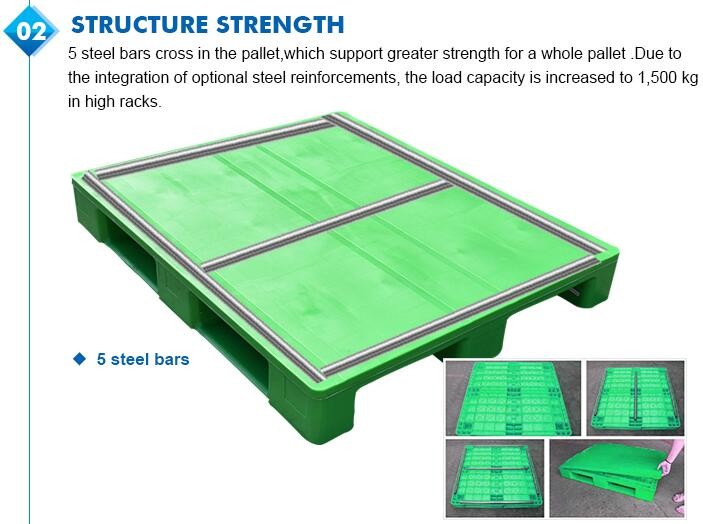 02

STRUCTURE STRENGTH

5 steel bars cross in the pallet,which support greater strength for a whole pallet .Due to the integration of optional steel reinforcements, the load capacity is increased to 1,500 kg in high racks.

◆ 5 steel bars